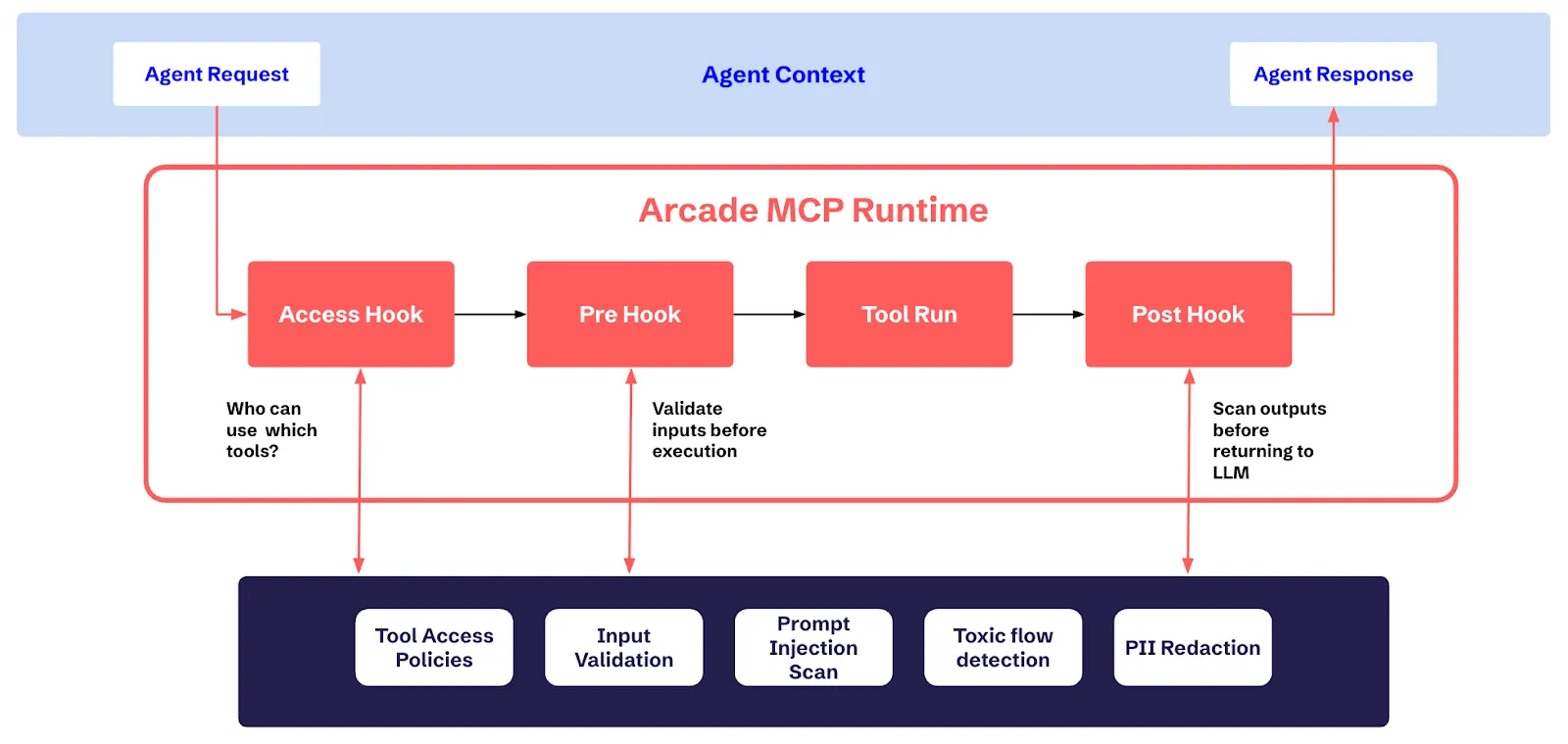 Agent Request

Agent Context

Agent Response

Arcade MCP Runtime

Access Hook

Pre Hook

Tool Run

Post Hook

Who can use which tools?

Validate inputs before execution

Scan outputs before returning to LLM

Tool Access Policies

Input Validation

Prompt Injection Scan

Toxic flow detection

PII Redaction